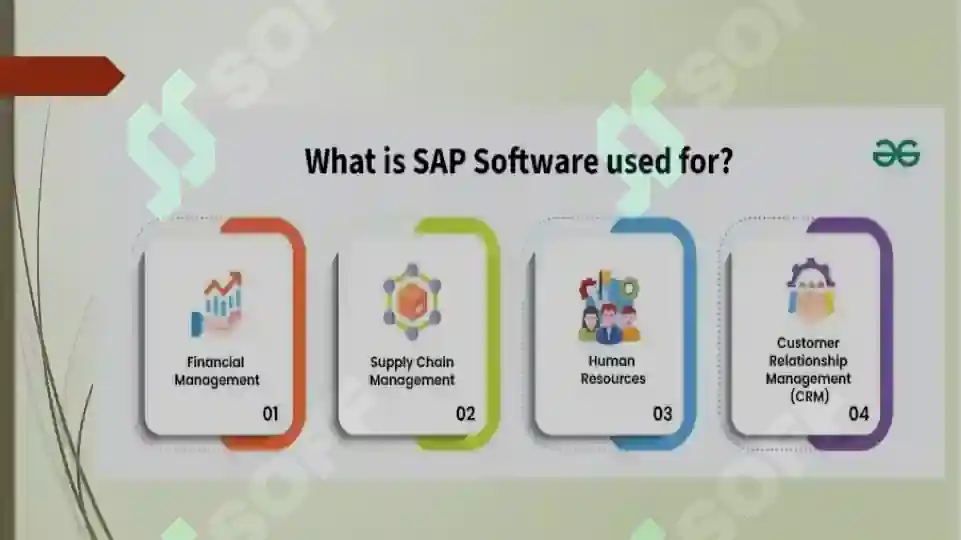 What is SAP Software used for?

Financial Management
01

Supply Chain Management
02

Human Resources
03

Customer Relationship Management (CRM)
04